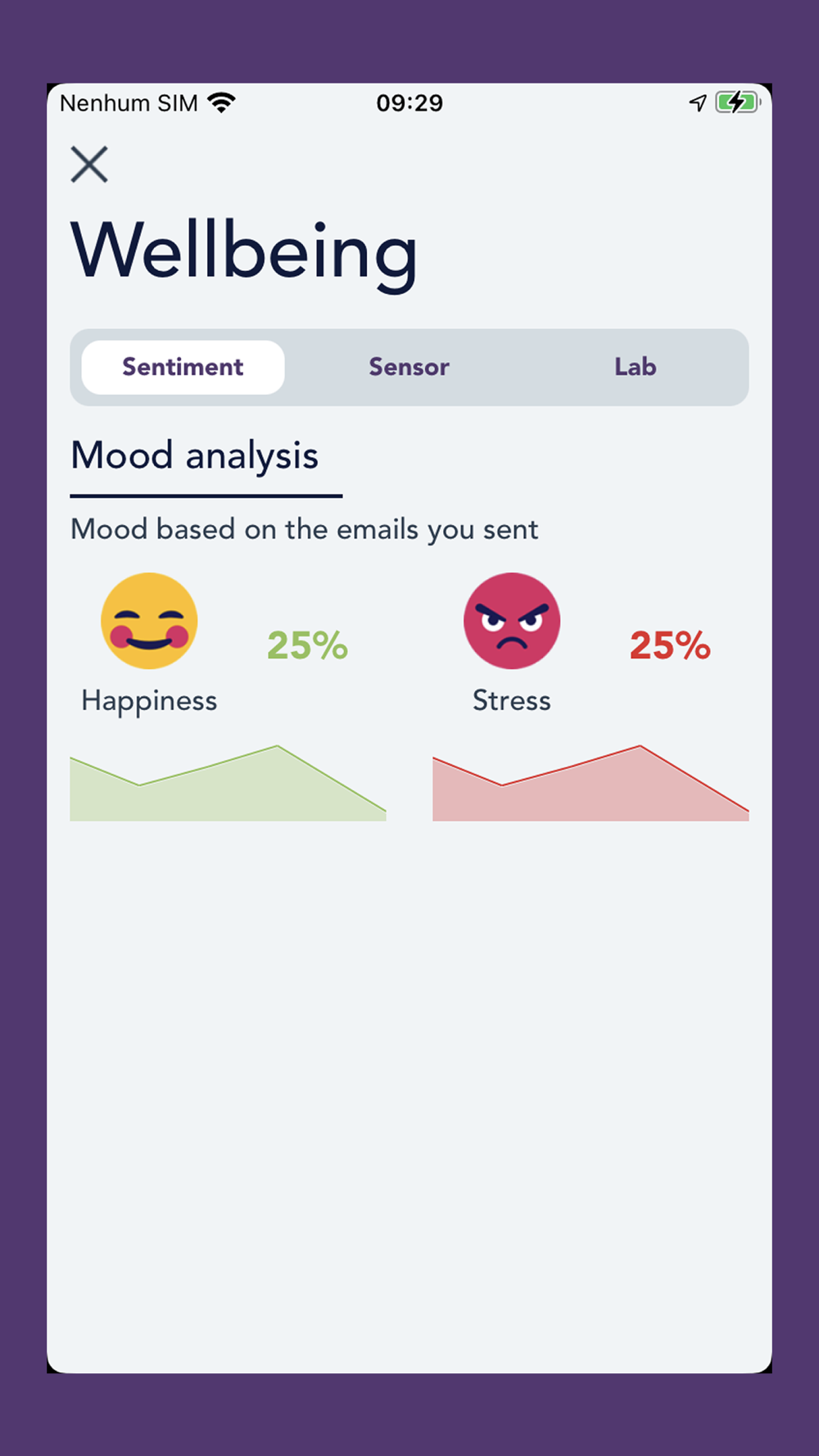 Nenhum SIM 09:29

Wellbeing

Sentiment Sensor Lab

Mood analysis

Mood based on the emails you sent

25%
Happiness

25%
Stress